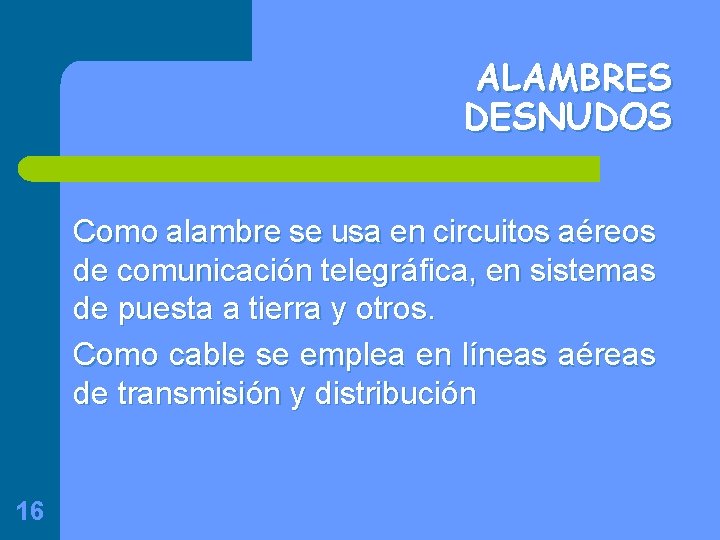 ALAMBRES DESNUDOS

Como alambre se usa en circuitos aéreos de comunicación telegráfica, en sistemas de puesta a tierra y otros.

Como cable se emplea en líneas aéreas de transmisión y distribución

16